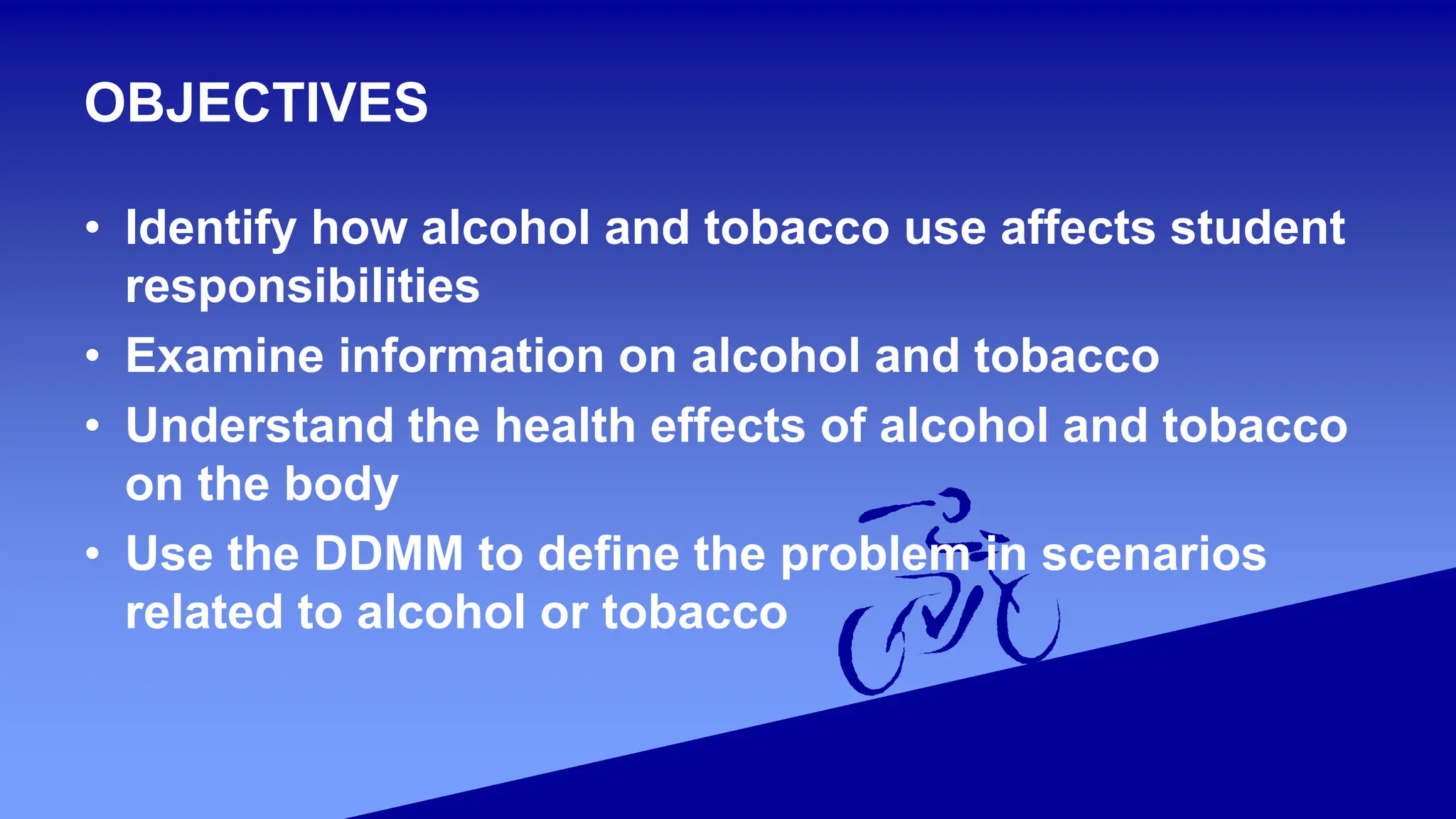 OBJECTIVES

• Identify how alcohol and tobacco use affects student responsibilities
• Examine information on alcohol and tobacco
• Understand the health effects of alcohol and tobacco on the body
• Use the DDMM to define the problem in scenarios related to alcohol or tobacco